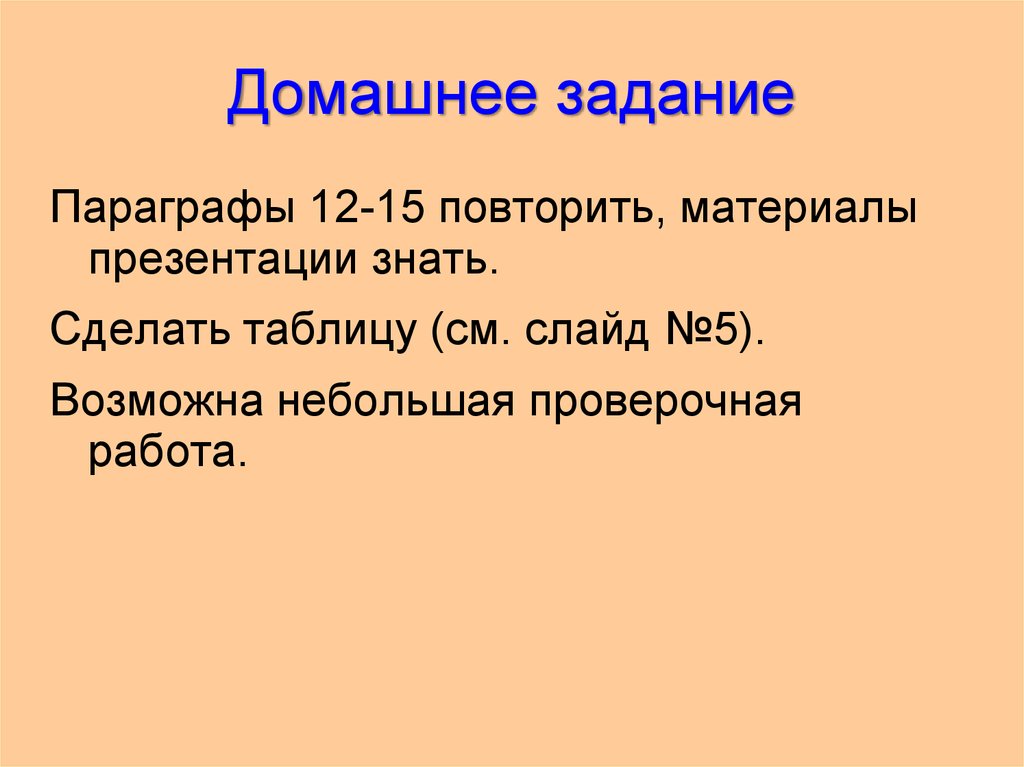 Домашнее задание

Параграфы 12-15 повторить, материалы презентации знать.

Сделать таблицу (см. слайд №5).

Возможна небольшая проверочная работа.